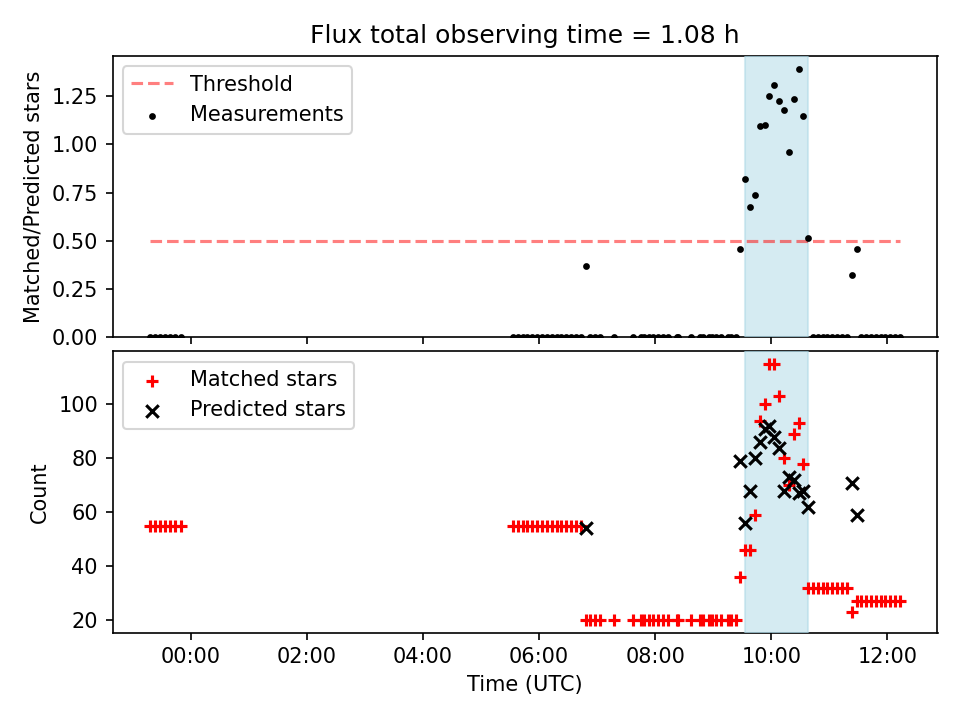 Flux total observing time = 1.08 h

Threshold
Measurements

Matched/Predicted stars

1.25
1.00
0.75
0.50
0.25
0.00

Matched stars
Predicted stars

Count

100
80
60
40
20

00:00
02:00
04:00
06:00
08:00
10:00
12:00

Time (UTC)